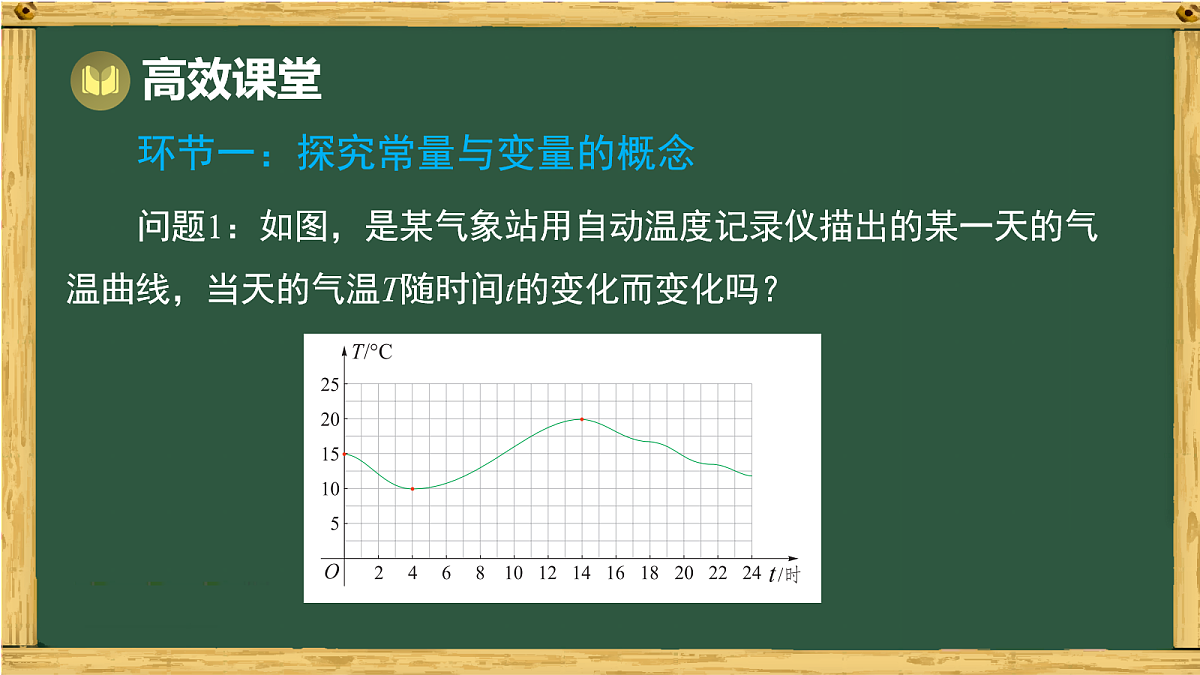 高效课堂

环节一：探究常量与变量的概念

问题1：如图，是某气象站用自动温度记录仪描出的某一天的气温曲线，当天的气温$T$随时间$t$的变化而变化吗？

$T$/°C
25
20
15
10
5
$O$
2 4 6 8 10 12 14 16 18 20 22 24 $t$/时